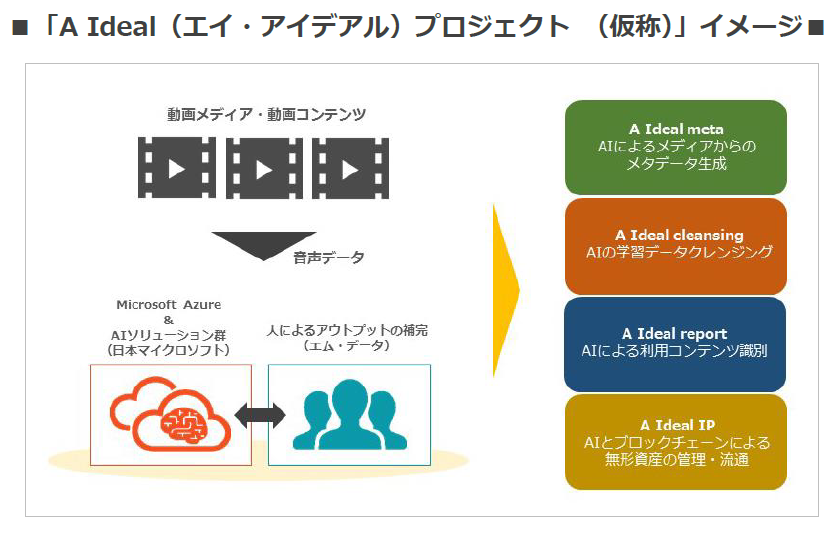 ■「A Ideal（エイ・アイデアル）プロジェクト （仮称）」イメージ■

動画メディア・動画コンテンツ

音声データ

Microsoft Azure
&
AIソリューション群
（日本マイクロソフト）

人によるアウトプットの補完
（エム・データ）

A Ideal meta
AIによるメディアからの
メタデータ生成

A Ideal cleansing
AIの学習データクレンジング

A Ideal report
AIによる利用コンテンツ識別

A Ideal IP
AIとブロックチェーンによる
無形資産の管理・流通